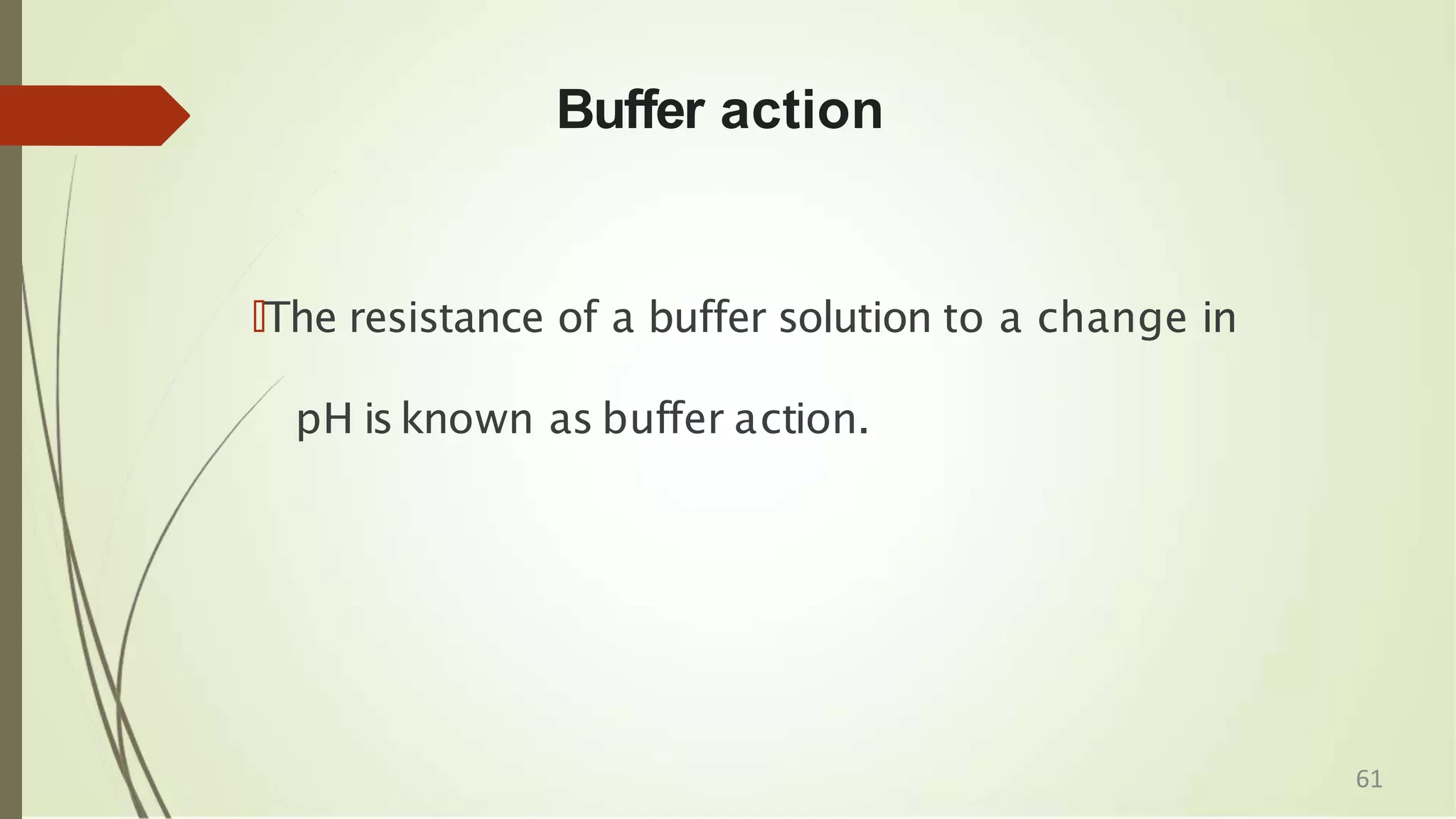 Buffer action

The resistance of a buffer solution to a change in pH is known as buffer action.

61